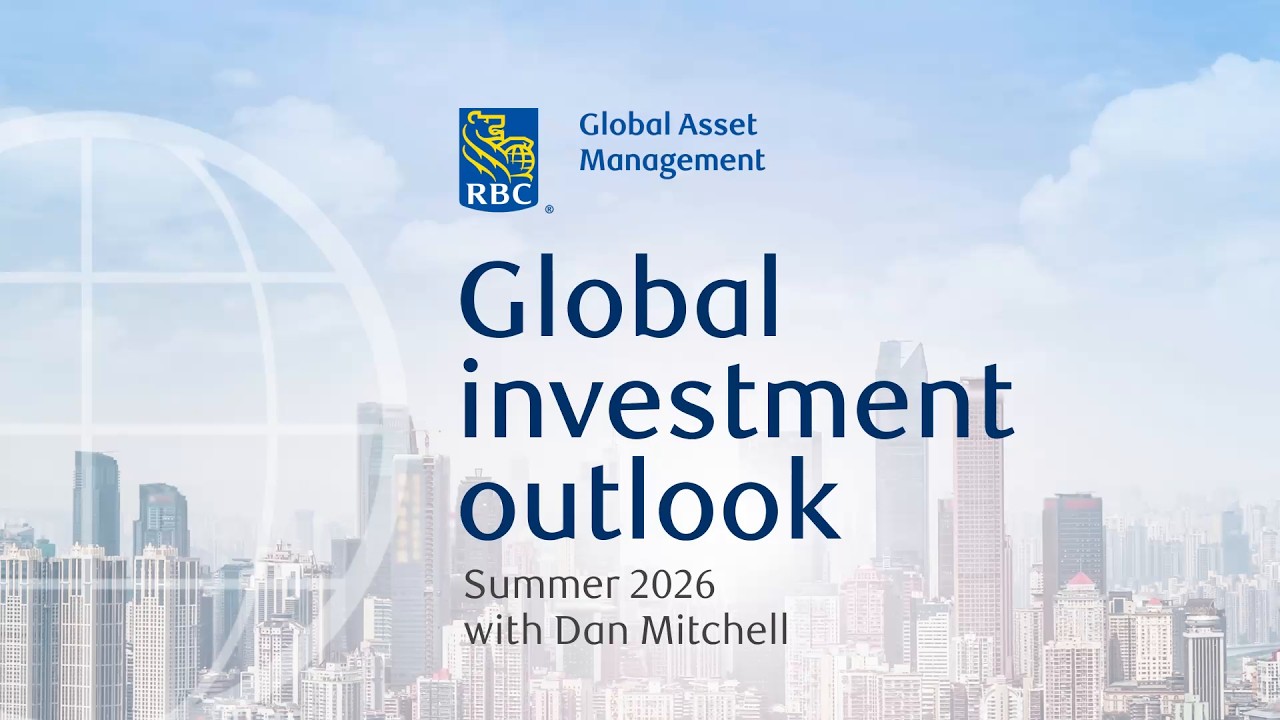 RBC®

Global Asset Management

Global investment outlook

Summer 2026
with Dan Mitchell